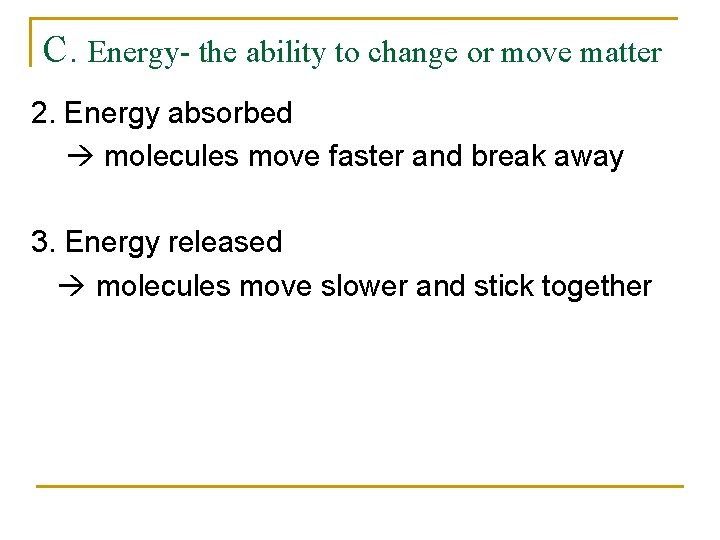 C. Energy- the ability to change or move matter

2. Energy absorbed
→ molecules move faster and break away

3. Energy released
→ molecules move slower and stick together